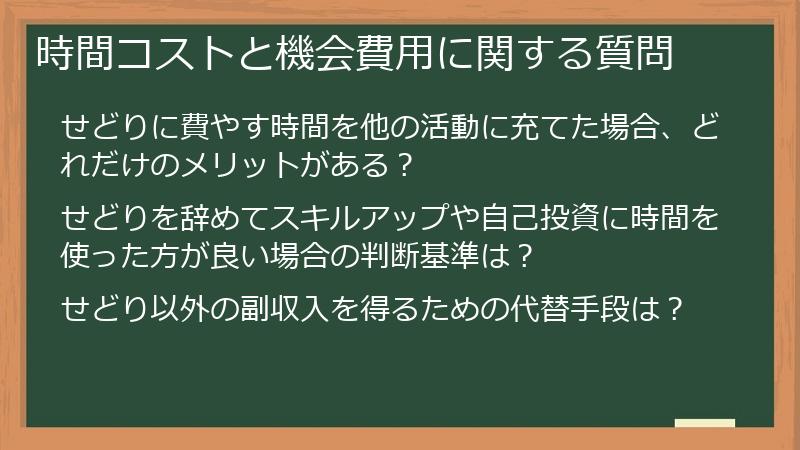 時間コストと機会費用に関する質問

せどりに費やす時間を他の活動に充てた場合、どれだけのメリットがある？

せどりを辞めてスキルアップや自己投資に時間を使った方が良い場合の判断基準は？

せどり以外の副収入を得るための代替手段は？